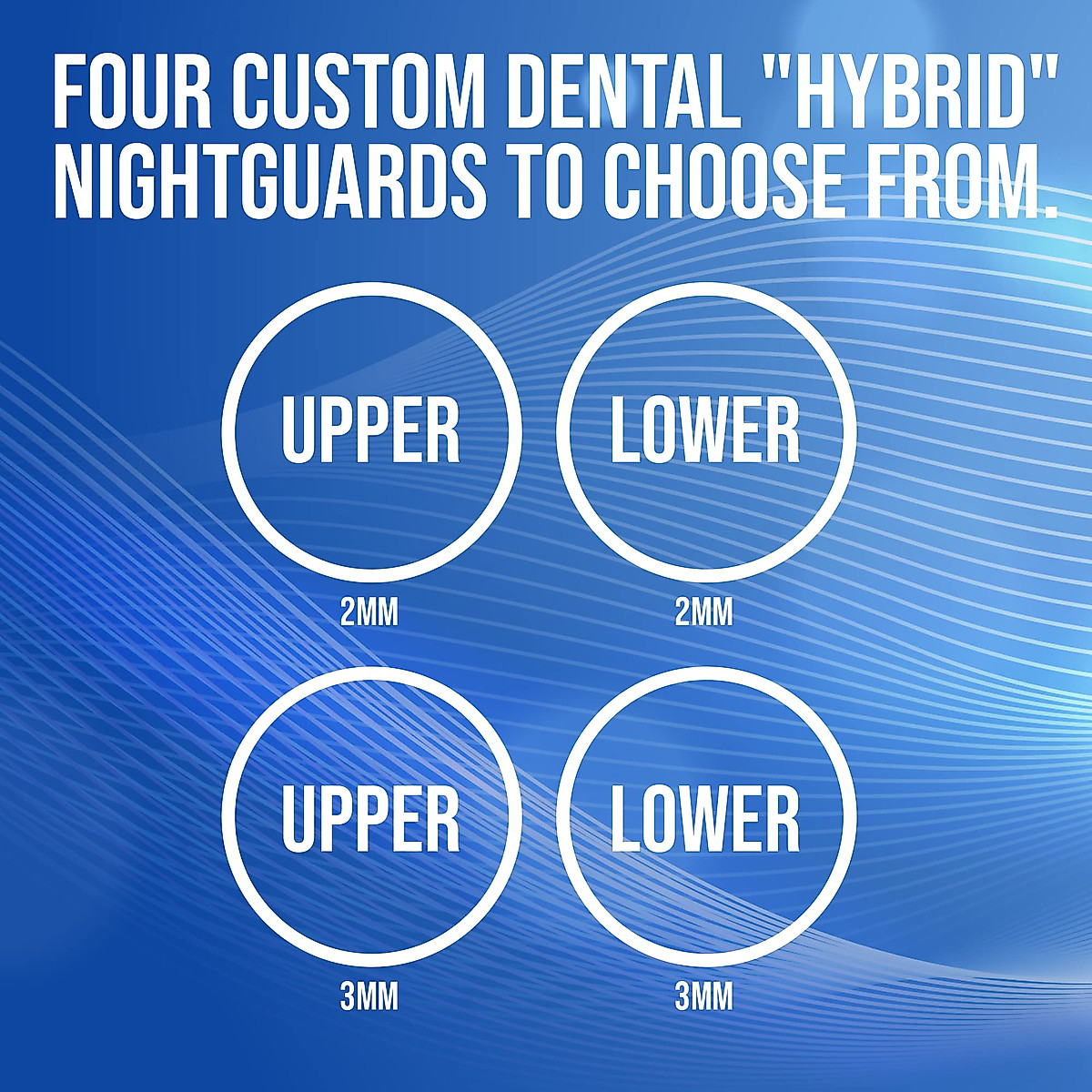 FOUR CUSTOM DENTAL "HYBRID" NIGHTGUARDS TO CHOOSE FROM.

UPPER
2MM

LOWER
2MM

UPPER
3MM

LOWER
3MM